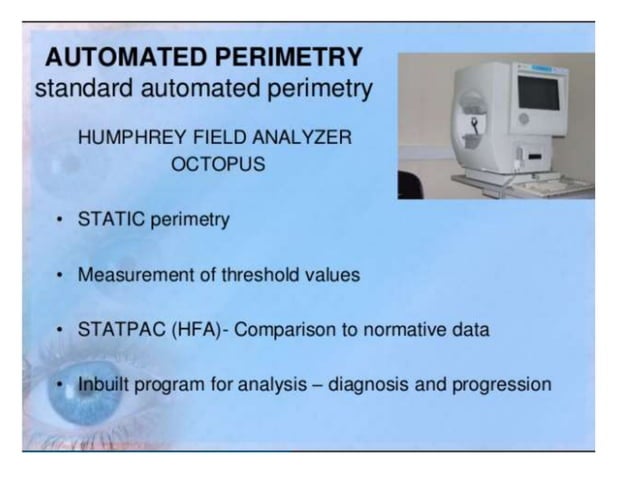 AUTOMATED PERIMETRY
standard automated perimetry

HUMPHREY FIELD ANALYZER
OCTOPUS

• STATIC perimetry

• Measurement of threshold values

• STATPAC (HFA)- Comparison to normative data

• Inbuilt program for analysis – diagnosis and progression